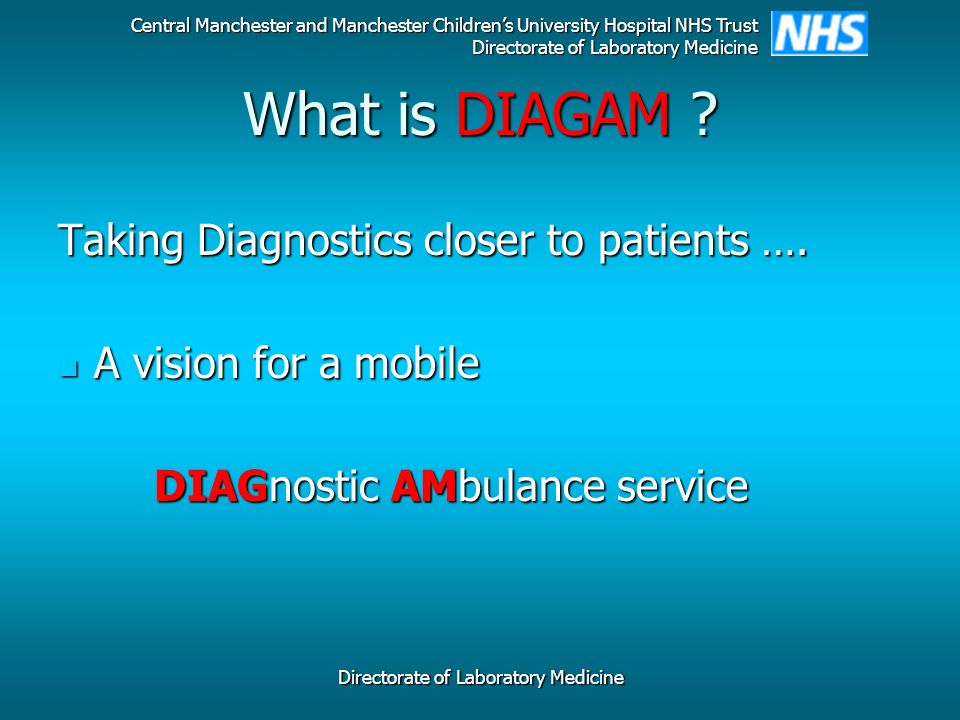 Central Manchester and Manchester Children's University Hospital NHS Trust
Directorate of Laboratory Medicine

NHS

What is DIAGAM ?

Taking Diagnostics closer to patients ….

A vision for a mobile

DIAGnostic AMbulance service

Directorate of Laboratory Medicine